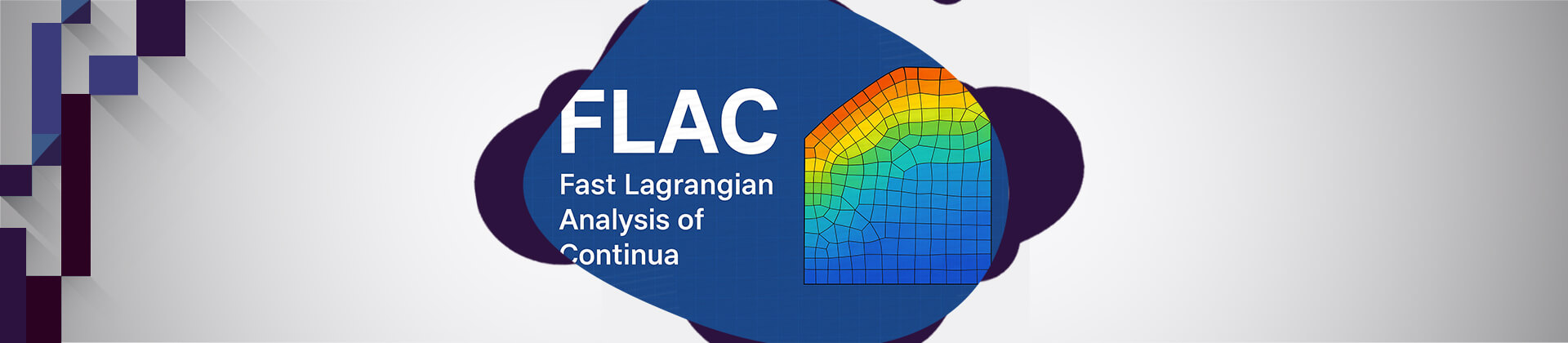 FLAC

Fast Lagrangian Analysis of Continua